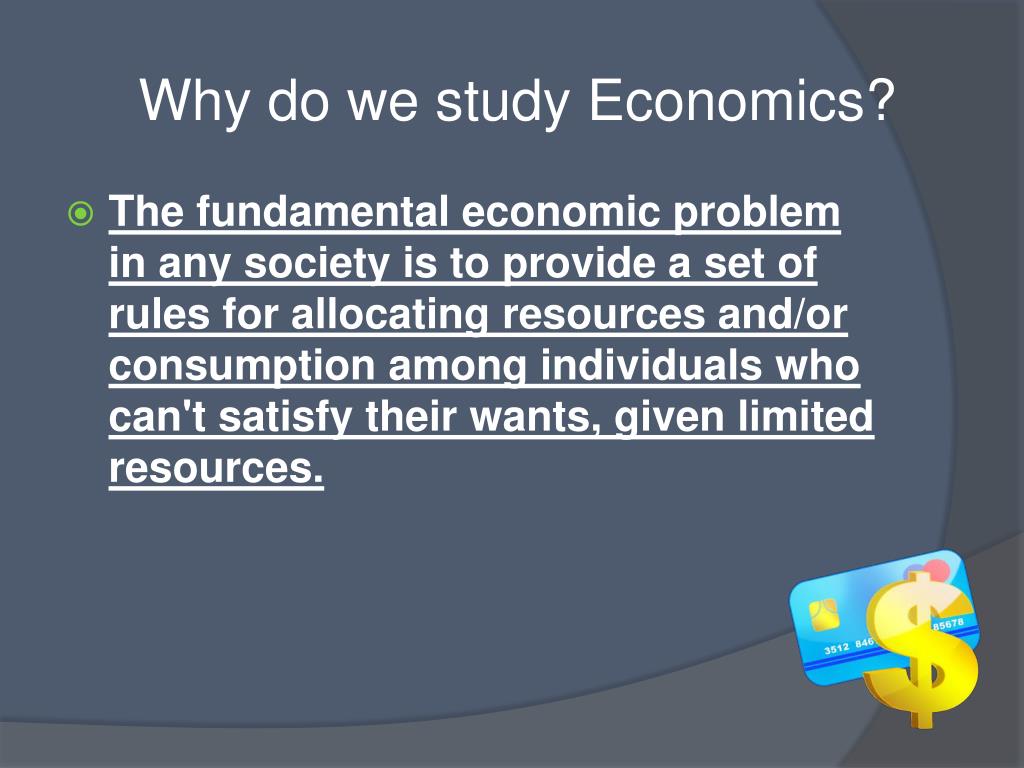 Why do we study Economics?

The fundamental economic problem in any society is to provide a set of rules for allocating resources and/or consumption among individuals who can't satisfy their wants, given limited resources.

3512 846 85678